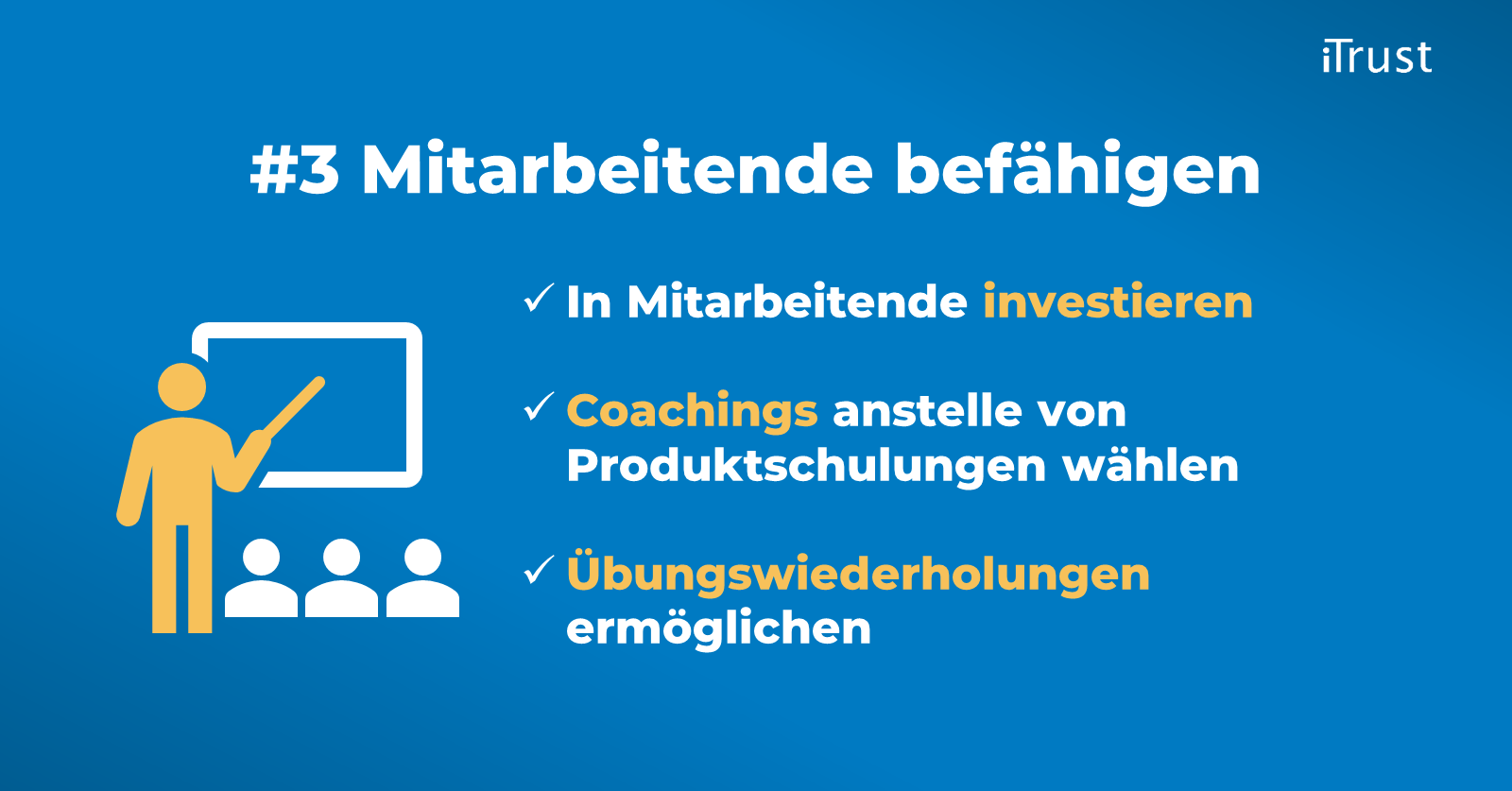 iTrust

#3 Mitarbeitende befähigen

✓ In Mitarbeitende investieren

✓ Coachings anstelle von Produktschulungen wählen

✓ Übungswiederholungen ermöglichen